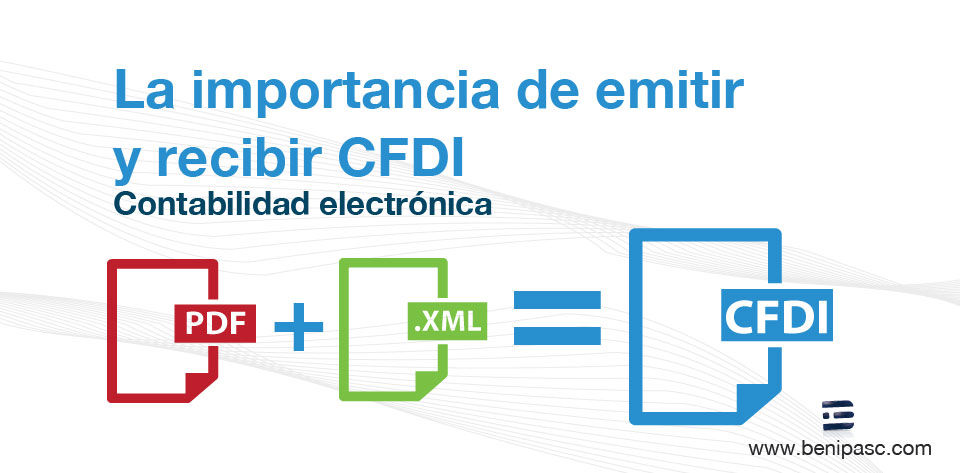 La importancia de emitir y recibir CFDI

Contabilidad electrónica

PDF + .XML = CFDI

www.benipasc.com